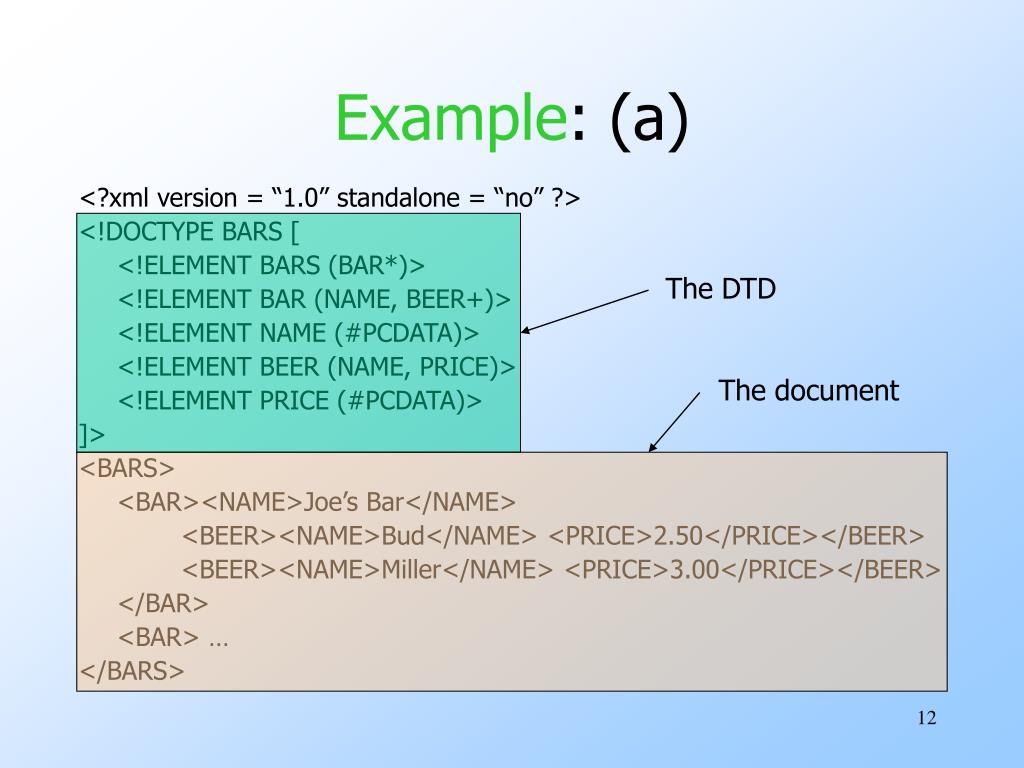 Example: (a)

<?xml version = “1.0” standalone = “no” ?>
<!DOCTYPE BARS [
<!ELEMENT BARS (BAR*)>
<!ELEMENT BAR (NAME, BEER+)>
<!ELEMENT NAME (#PCDATA)>
<!ELEMENT BEER (NAME, PRICE)>
<!ELEMENT PRICE (#PCDATA)>
]>

The DTD

The document

<BARS>
<BAR><NAME>Joe’s Bar</NAME>
<BEER><NAME>Bud</NAME> <PRICE>2.50</PRICE></BEER>
<BEER><NAME>Miller</NAME> <PRICE>3.00</PRICE></BEER>
</BAR>
<BAR> …
</BARS>

12